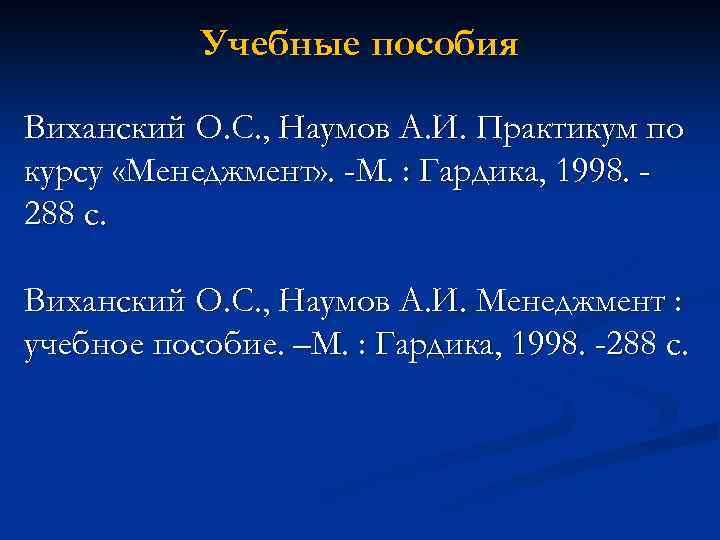 Учебные пособия

Виханский О.С., Наумов А.И. Практикум по курсу «Менеджмент». -М. : Гардика, 1998. - 288 с.

Виханский О.С., Наумов А.И. Менеджмент : учебное пособие. –М. : Гардика, 1998. -288 с.